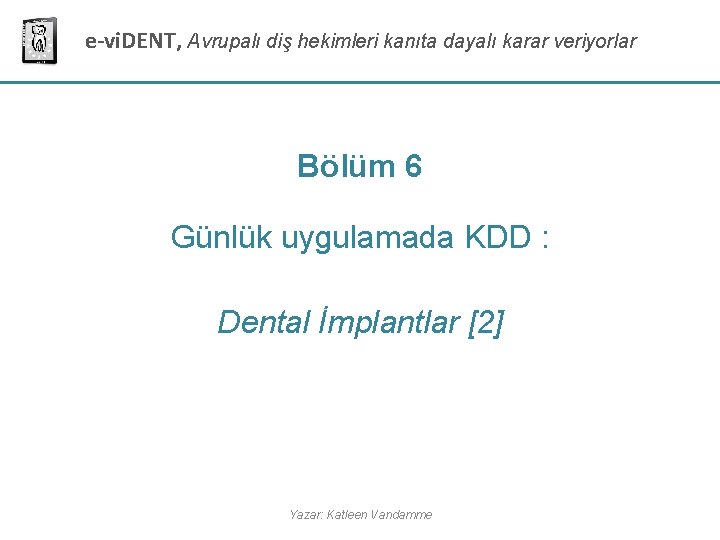 e-viDENT, Avrupalı diş hekimleri kanıta dayalı karar veriyorlar

Bölüm 6

Günlük uygulamada KDD :

Dental İmplantlar [2]

Yazar: Katleen Vandamme